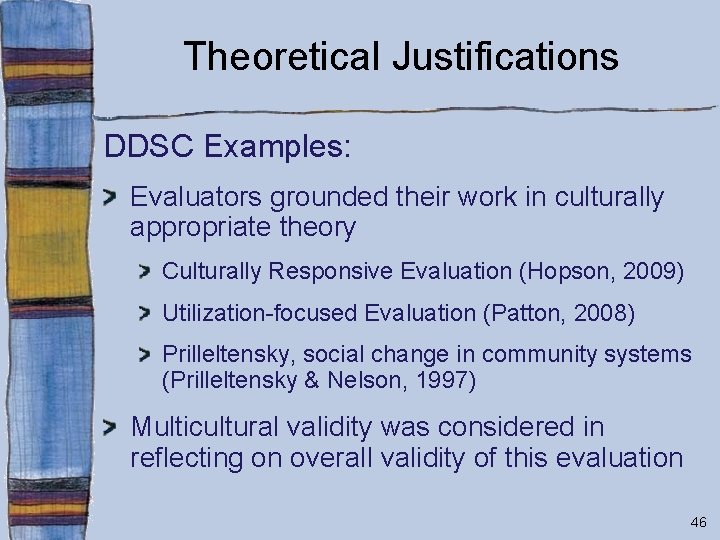 Theoretical Justifications

DDSC Examples:

Evaluators grounded their work in culturally appropriate theory

Culturally Responsive Evaluation (Hopson, 2009)

Utilization-focused Evaluation (Patton, 2008)

Prilleltensky, social change in community systems (Prilleltensky & Nelson, 1997)

Multicultural validity was considered in reflecting on overall validity of this evaluation

46